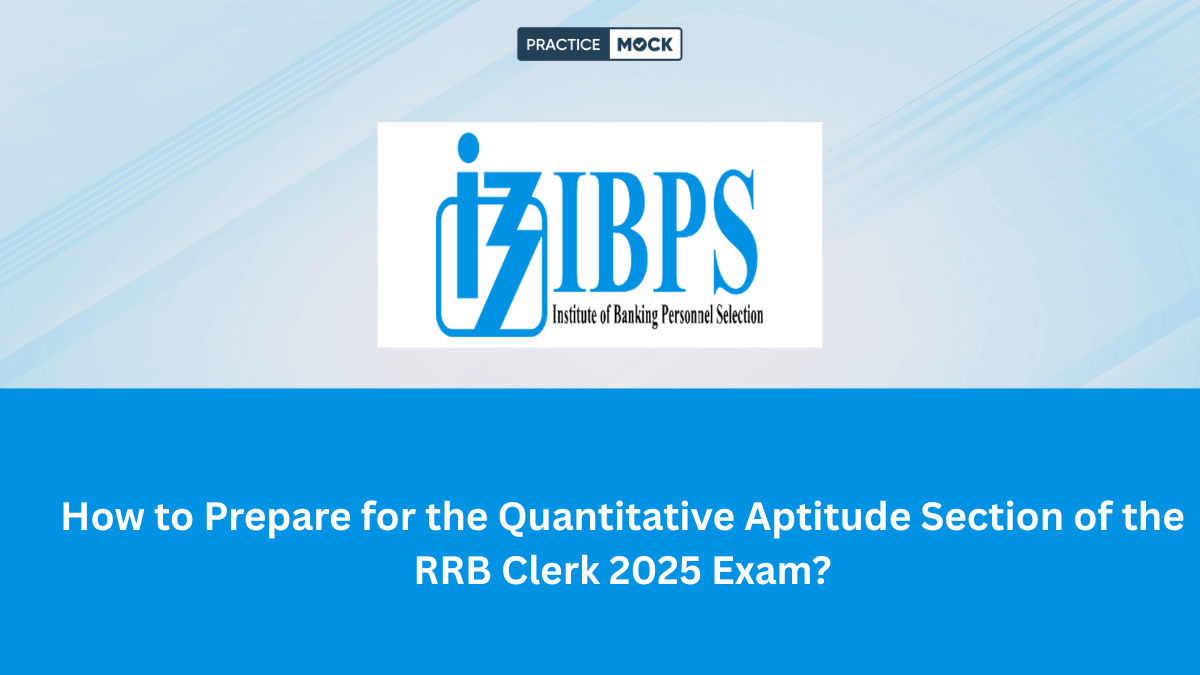 PRACTICE MOCK

IBPS
Institute of Banking Personnel Selection

How to Prepare for the Quantitative Aptitude Section of the RRB Clerk 2025 Exam?